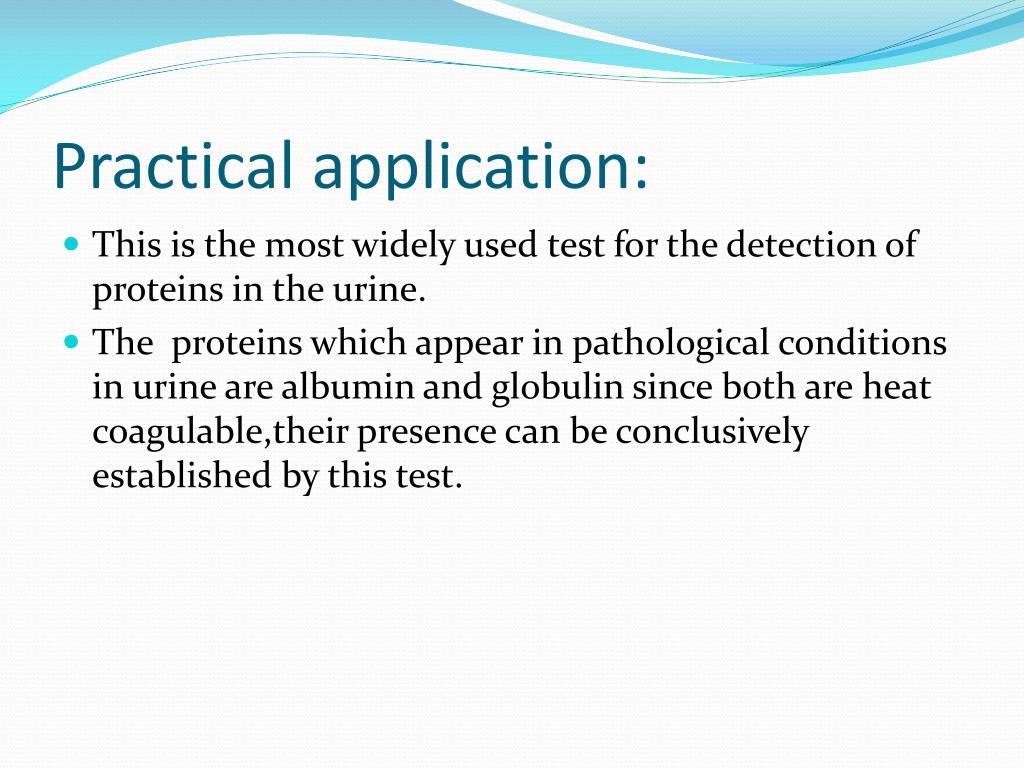 Practical application:

- This is the most widely used test for the detection of proteins in the urine.
- The  proteins which appear in pathological conditions in urine are albumin and globulin since both are heat coagulable,their presence can be conclusively established by this test.